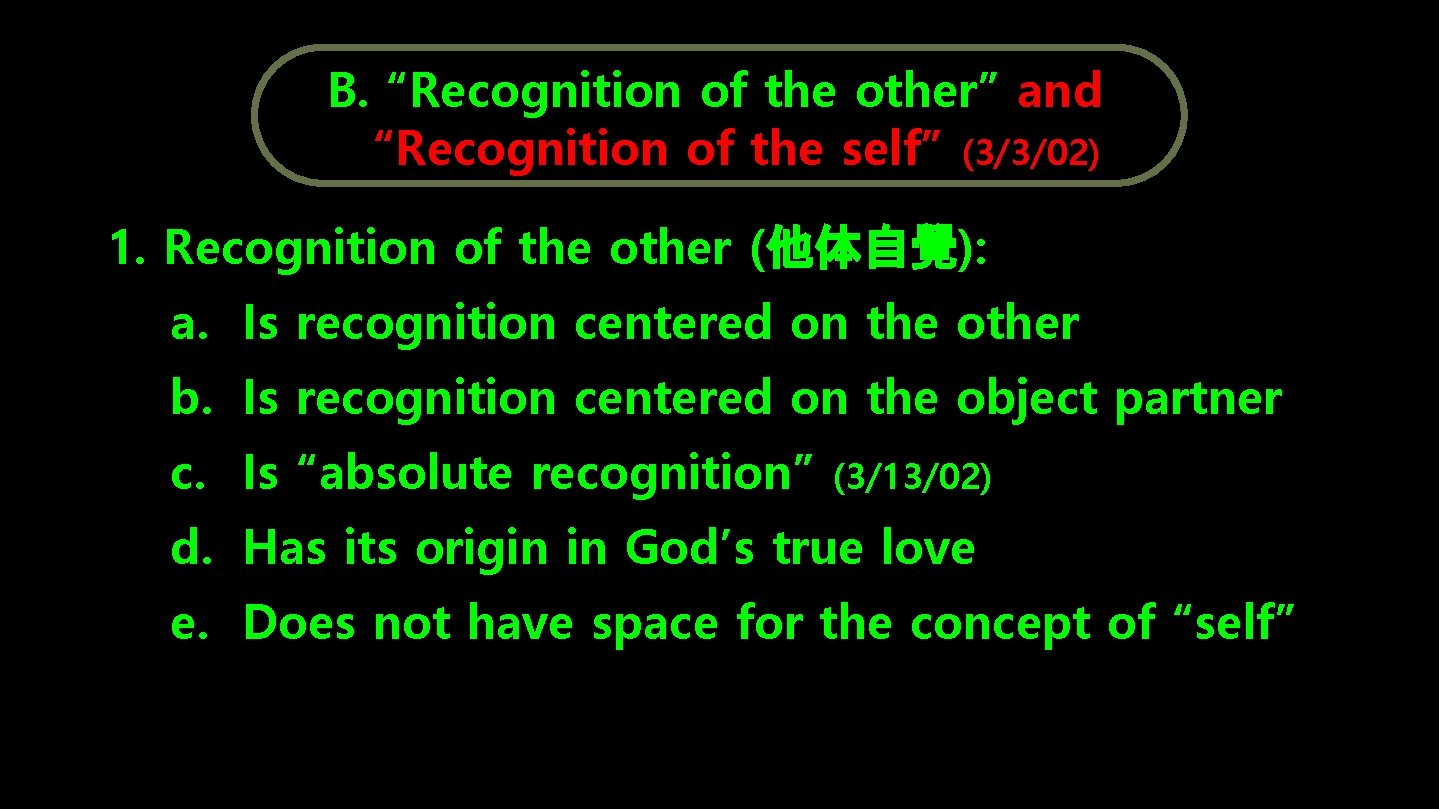 B. “Recognition of the other” and “Recognition of the self” (3/3/02)

1. Recognition of the other (他体自覺):

a. Is recognition centered on the other

b. Is recognition centered on the object partner

c. Is “absolute recognition” (3/13/02)

d. Has its origin in God’s true love

e. Does not have space for the concept of “self”